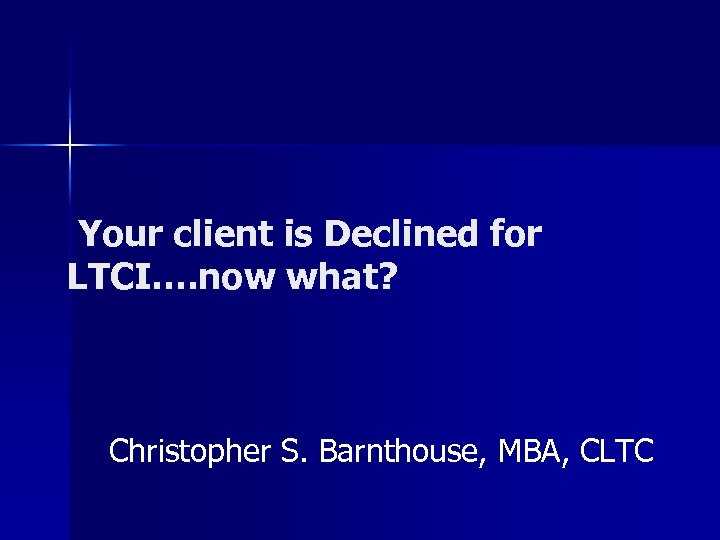 Your client is Declined for LTCI….now what?

Christopher S. Barnthouse, MBA, CLTC